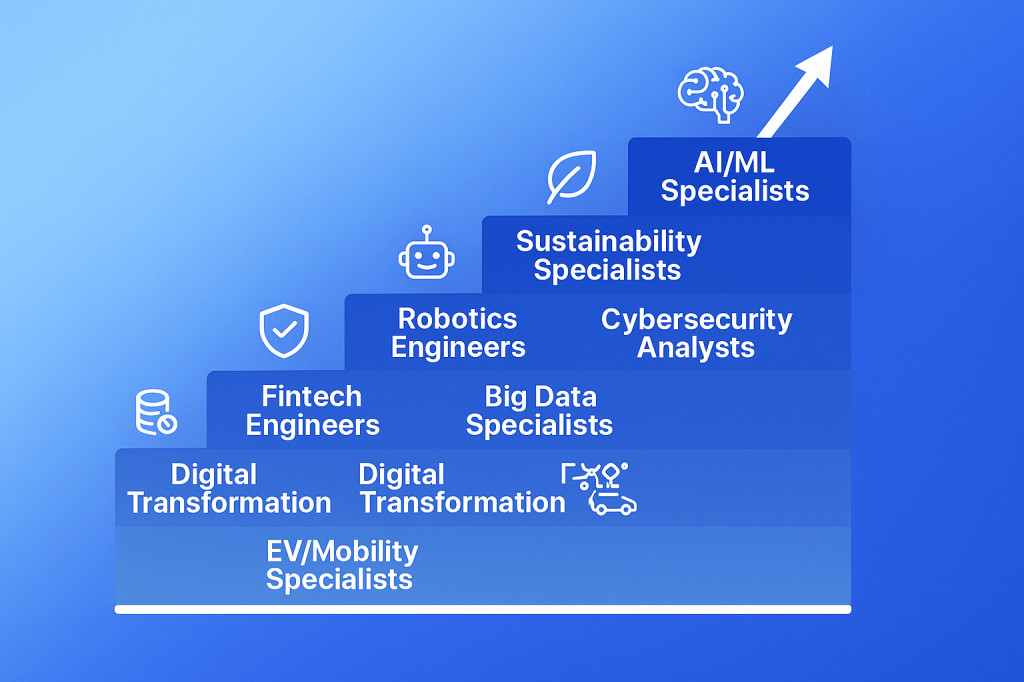 AI/ML Specialists

Sustainability Specialists

Robotics Engineers

Cybersecurity Analysts

Fintech Engineers

Big Data Specialists

Digital Transformation

Digital Transformation

EV/Mobility Specialists